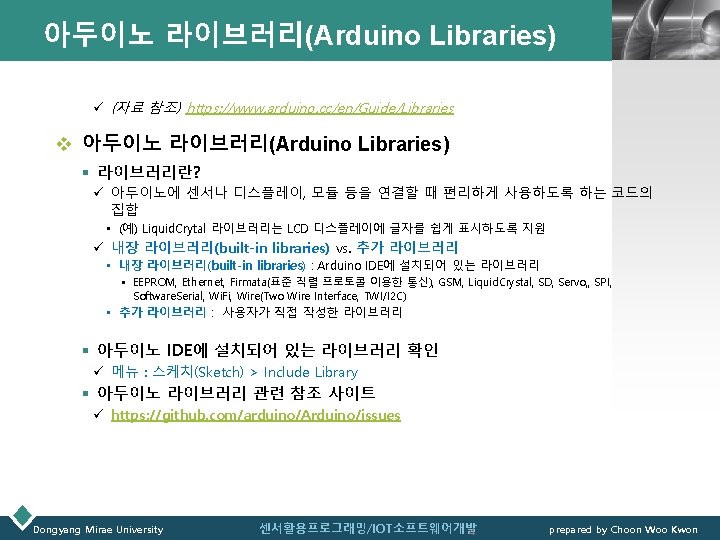 아두이노 라이브러리(Arduino Libraries)

✓ (자료 참조) https://www.arduino.cc/en/Guide/Libraries

❖ 아두이노 라이브러리(Arduino Libraries)

▪ 라이브러리란?

✓ 아두이노에 센서나 디스플레이, 모듈 등을 연결할 때 편리하게 사용하도록 하는 코드의 집합

▪ (예) LiquidCrytal 라이브러리는 LCD 디스플레이에 글자를 쉽게 표시하도록 지원

✓ 내장 라이브러리(built-in libraries) vs. 추가 라이브러리

▪ 내장 라이브러리(built-in libraries) : Arduino IDE에 설치되어 있는 라이브러리

▪ EEPROM, Ethernet, Firmata(표준 직렬 프로토콜 이용한 통신), GSM, LiquidCrystal, SD, Servo,, SPI, SoftwareSerial, WiFi, Wire(Two Wire Interface, TWI/I2C)

▪ 추가 라이브러리 : 사용자가 직접 작성한 라이브러리

▪ 아두이노 IDE에 설치되어 있는 라이브러리 확인

✓ 메뉴 : 스케치(Sketch) > Include Library

▪ 아두이노 라이브러리 관련 참조 사이트

✓ https://github.com/arduino/Arduino/issues

Dongyang Mirae University 센서활용프로그래밍/IOT소프트웨어개발 prepared by Choon Woo Kwon